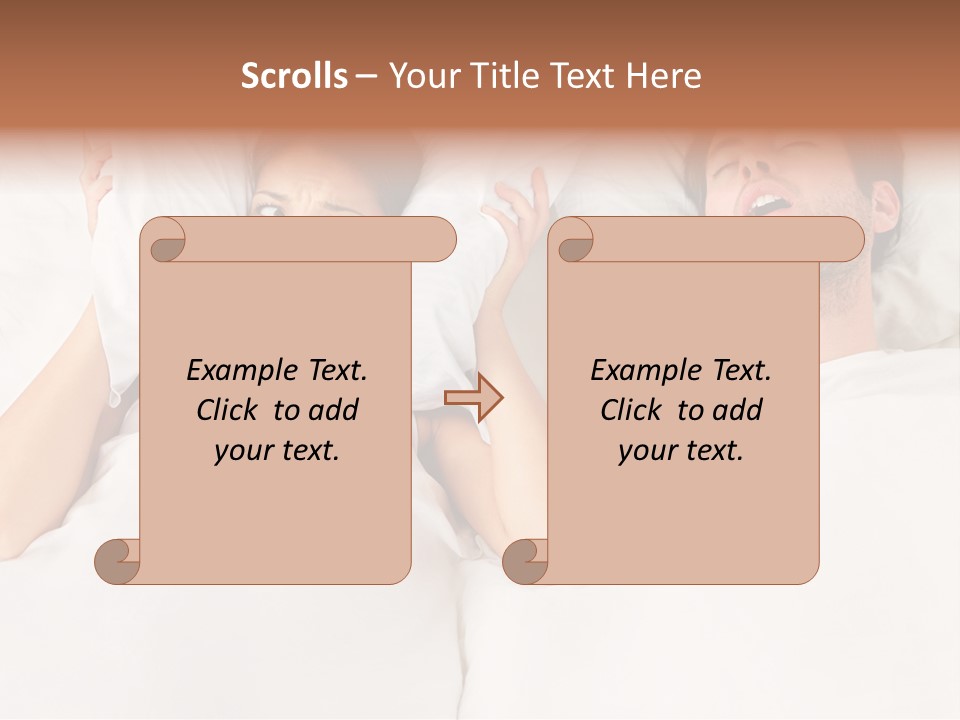 Scrolls – Your Title Text Here

Example Text. Click to add your text.

Example Text. Click to add your text.